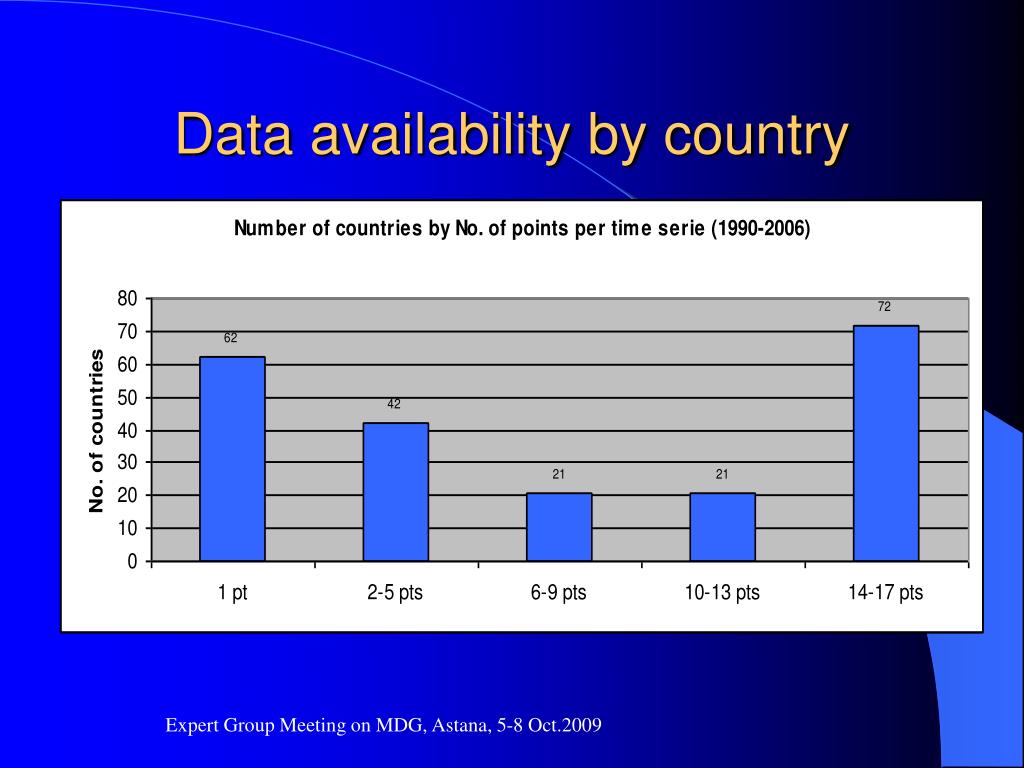 Data availability by country

Number of countries by No. of points per time serie (1990-2006)

No. of countries

80
70
60
50
40
30
20
10
0

62
42
21
21
72

1 pt
2-5 pts
6-9 pts
10-13 pts
14-17 pts

Expert Group Meeting on MDG, Astana, 5-8 Oct.2009